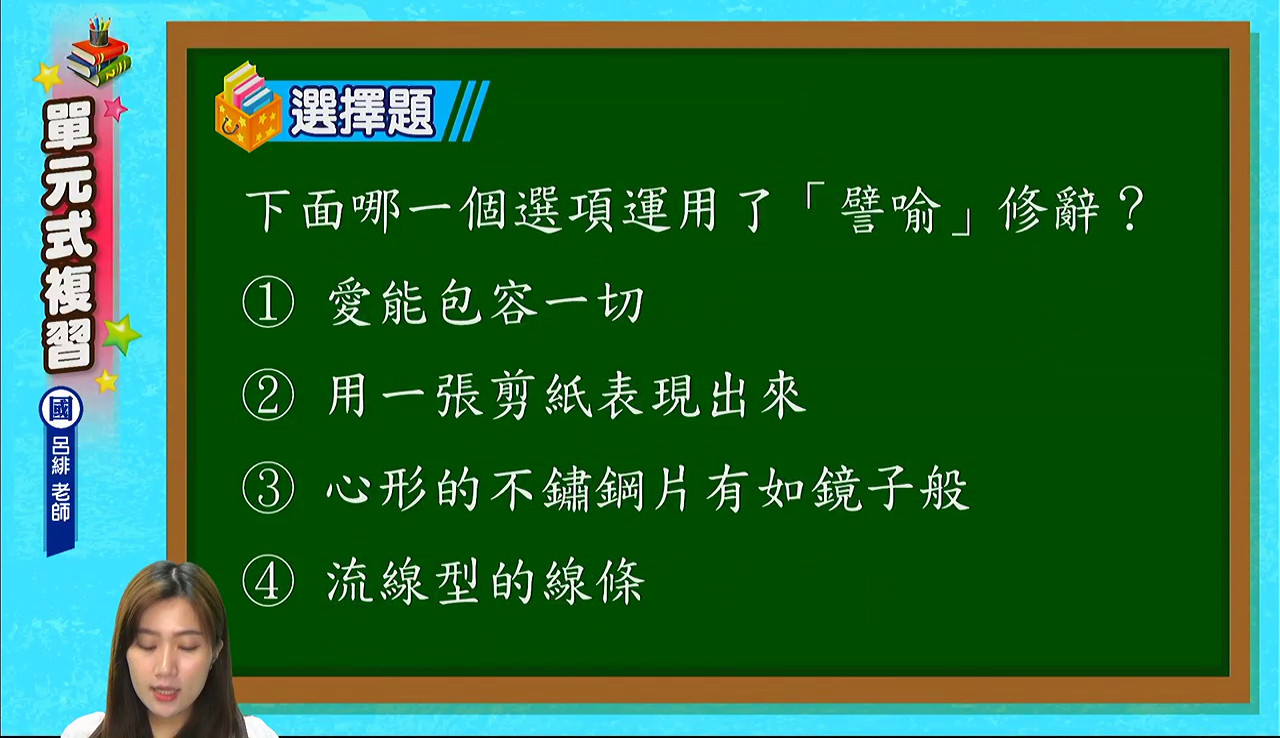 單元式複習

國

呂緋 老師

選擇題

下面哪一個選項運用了「譬喻」修辭？

① 愛能包容一切

② 用一張剪紙表現出來

③ 心形的不鏽鋼片有如鏡子般

④ 流線型的線條